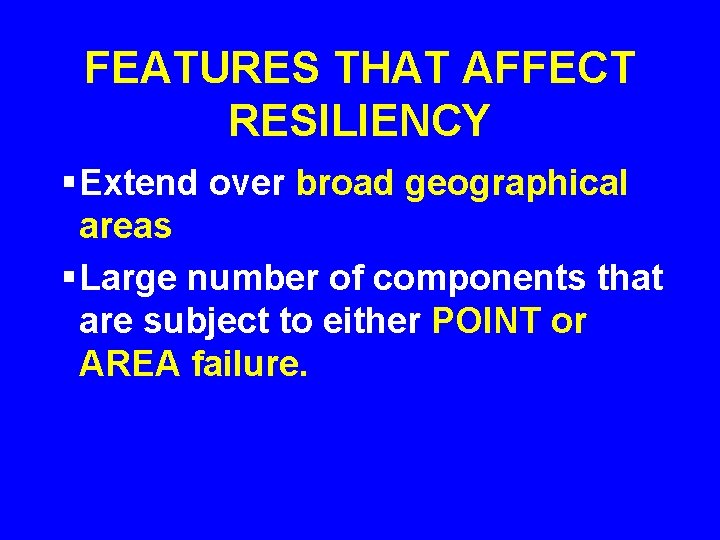 FEATURES THAT AFFECT RESILIENCY

▪ Extend over broad geographical areas

▪ Large number of components that are subject to either POINT or AREA failure.